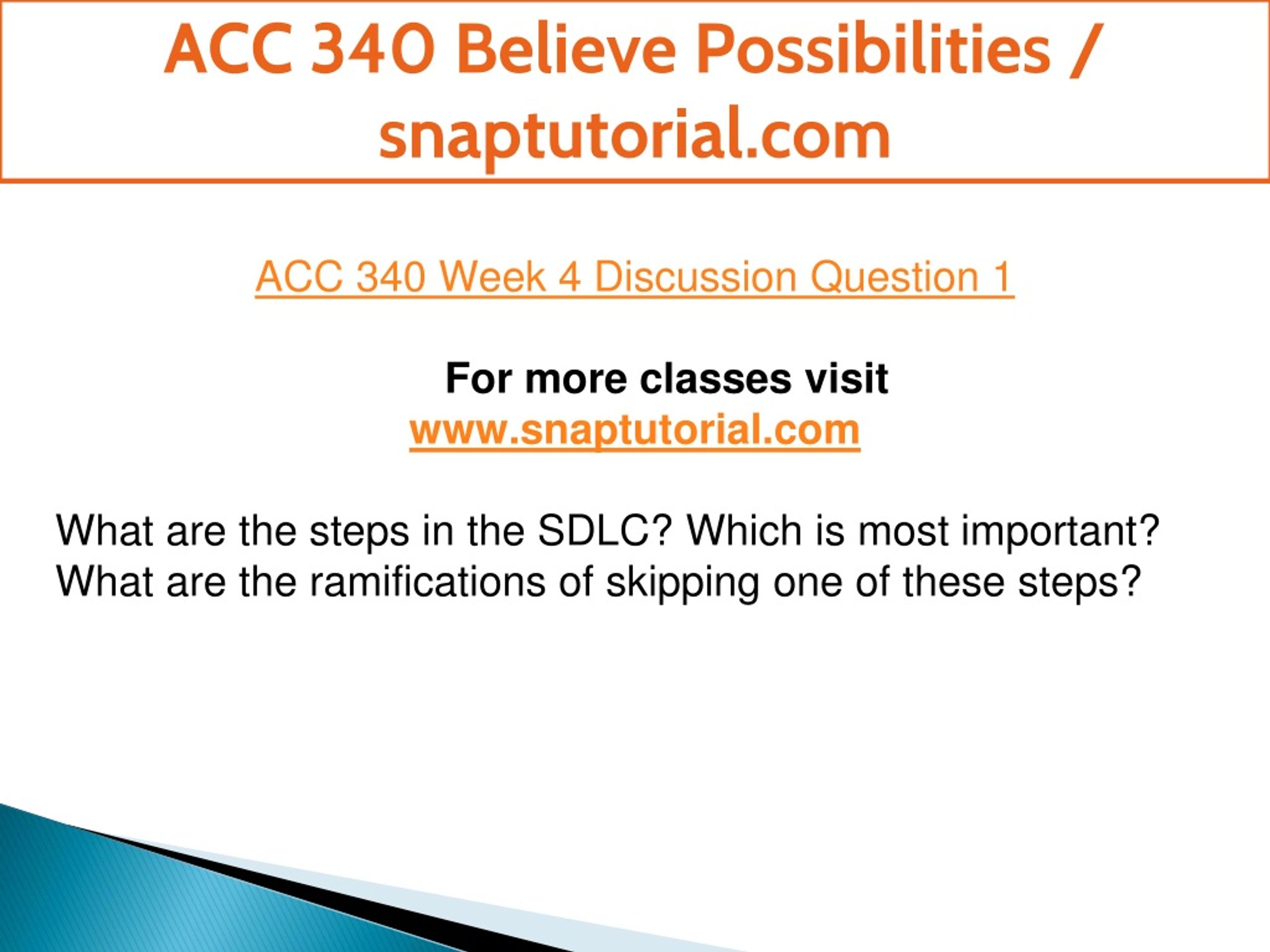 ACC 340 Believe Possibilities / snaptutorial.com

ACC 340 Week 4 Discussion Question 1

For more classes visit
www.snaptutorial.com

What are the steps in the SDLC? Which is most important? What are the ramifications of skipping one of these steps?